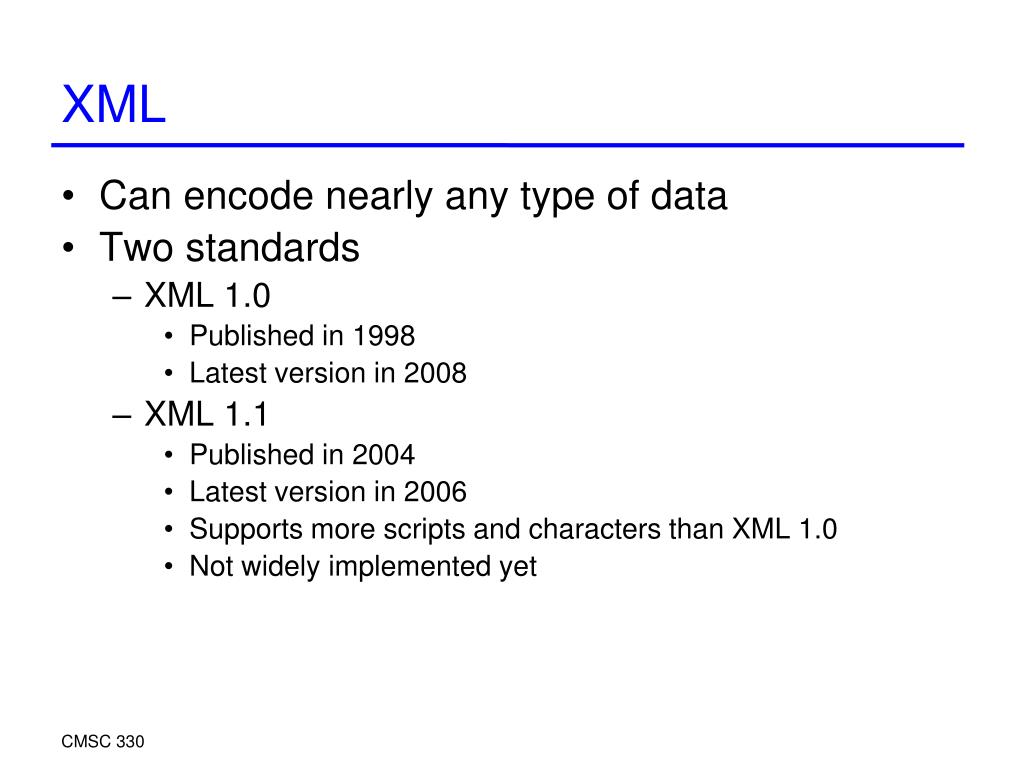 XML

• Can encode nearly any type of data
• Two standards
– XML 1.0
• Published in 1998
• Latest version in 2008
– XML 1.1
• Published in 2004
• Latest version in 2006
• Supports more scripts and characters than XML 1.0
• Not widely implemented yet

CMSC 330